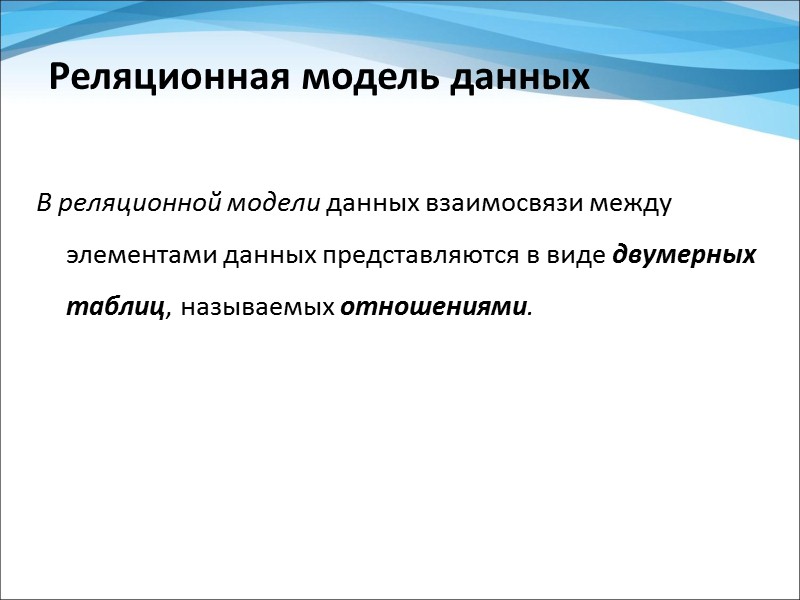 Реляционная модель данных

В реляционной модели данных взаимосвязи между элементами данных представляются в виде двумерных таблиц, называемых отношениями.